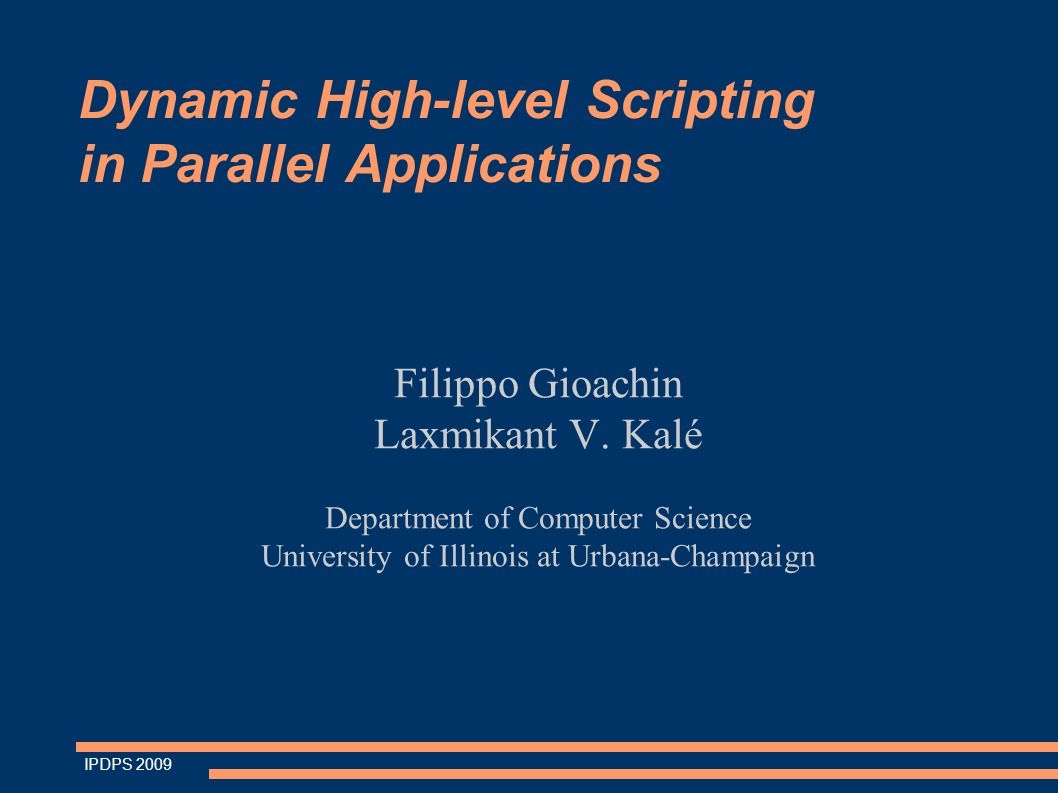 Dynamic High-level Scripting in Parallel Applications

Filippo Gioachin
Laxmikant V. Kalé

Department of Computer Science
University of Illinois at Urbana-Champaign

IPDPS 2009